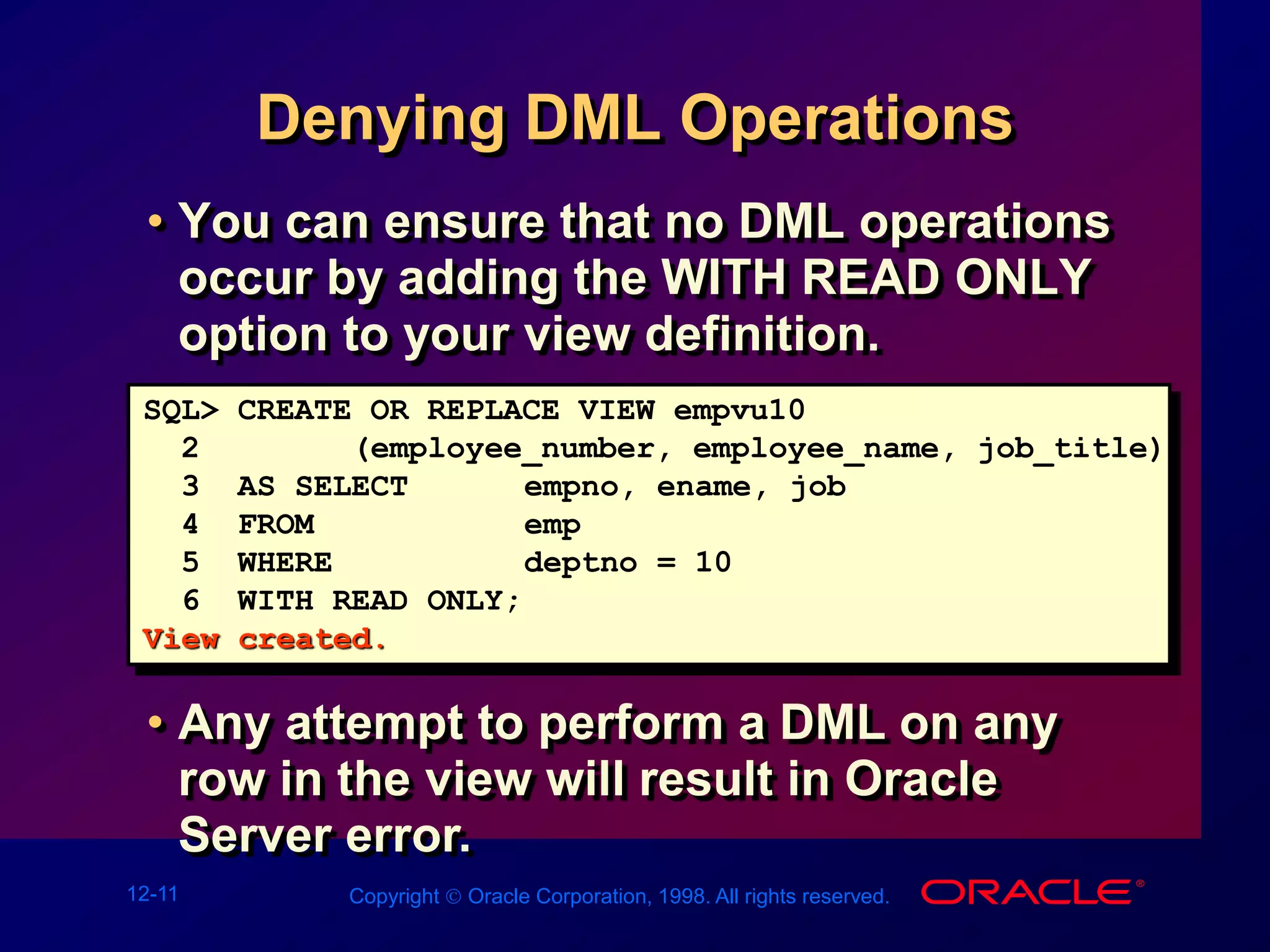 Denying DML Operations

• You can ensure that no DML operations occur by adding the WITH READ ONLY option to your view definition.

SQL> CREATE OR REPLACE VIEW empvu10
  2         (employee_number, employee_name, job_title)
  3   AS SELECT        empno, ename, job
  4   FROM             emp
  5   WHERE            deptno = 10
  6   WITH READ ONLY;
View created.

• Any attempt to perform a DML on any row in the view will result in Oracle Server error.

12-11

Copyright © Oracle Corporation, 1998. All rights reserved.

ORACLE®